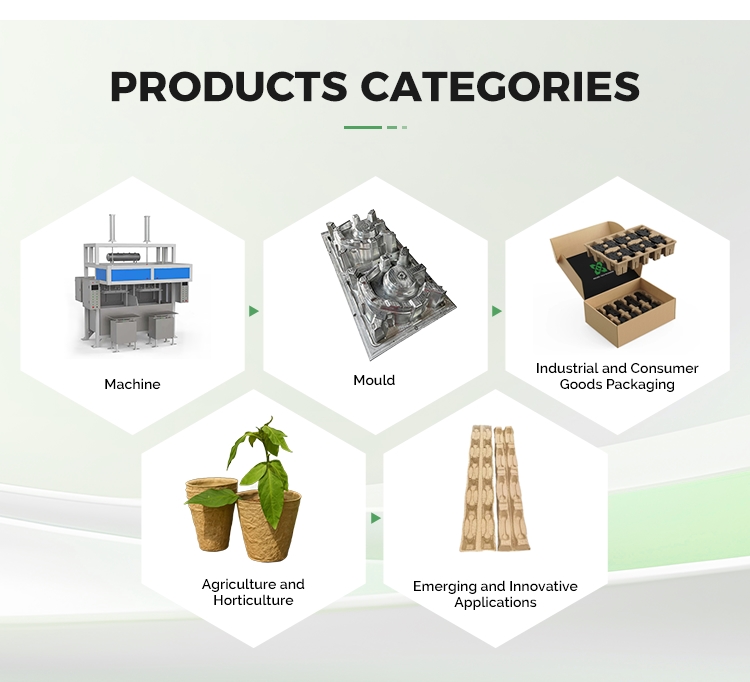 PRODUCTS CATEGORIES

Machine

Mould

Industrial and Consumer Goods Packaging

Agriculture and Horticulture

Emerging and Innovative Applications